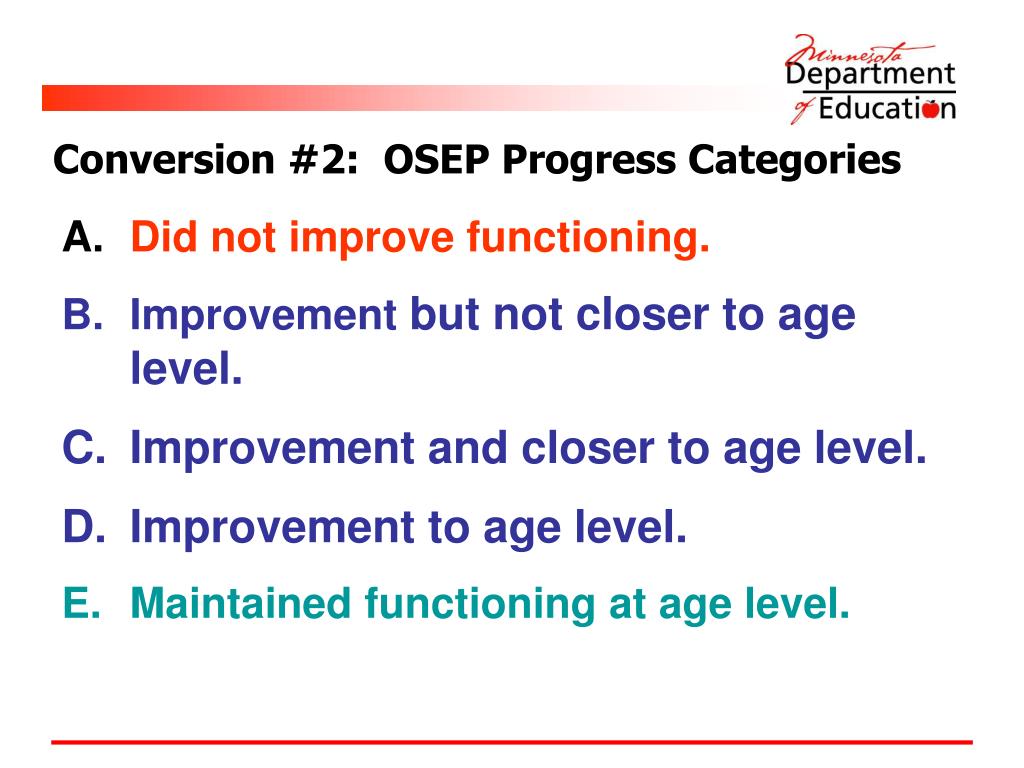 Minnesota Department of Education

Conversion #2: OSEP Progress Categories

A. Did not improve functioning.

B. Improvement but not closer to age level.

C. Improvement and closer to age level.

D. Improvement to age level.

E. Maintained functioning at age level.